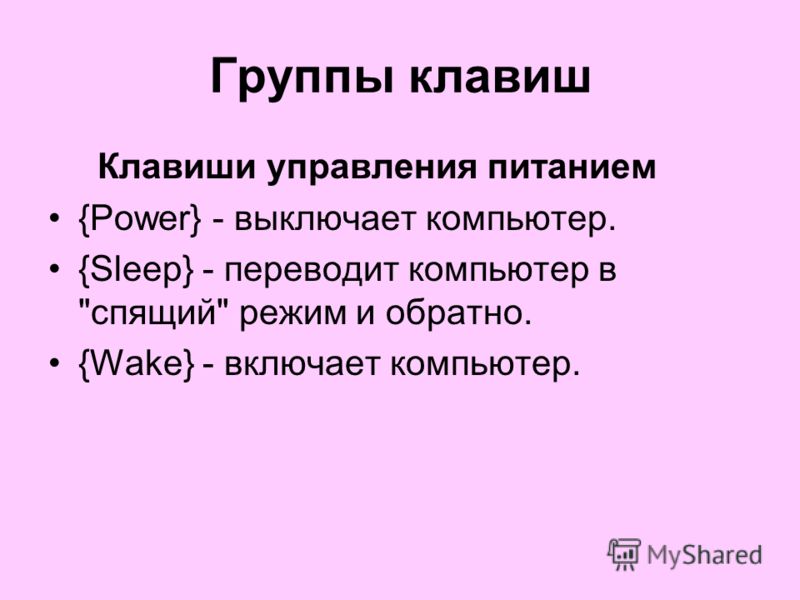 Группы клавиш

Клавиши управления питанием

• {Power} - выключает компьютер.
• {Sleep} - переводит компьютер в "спящий" режим и обратно.
• {Wake} - включает компьютер.

MyShared